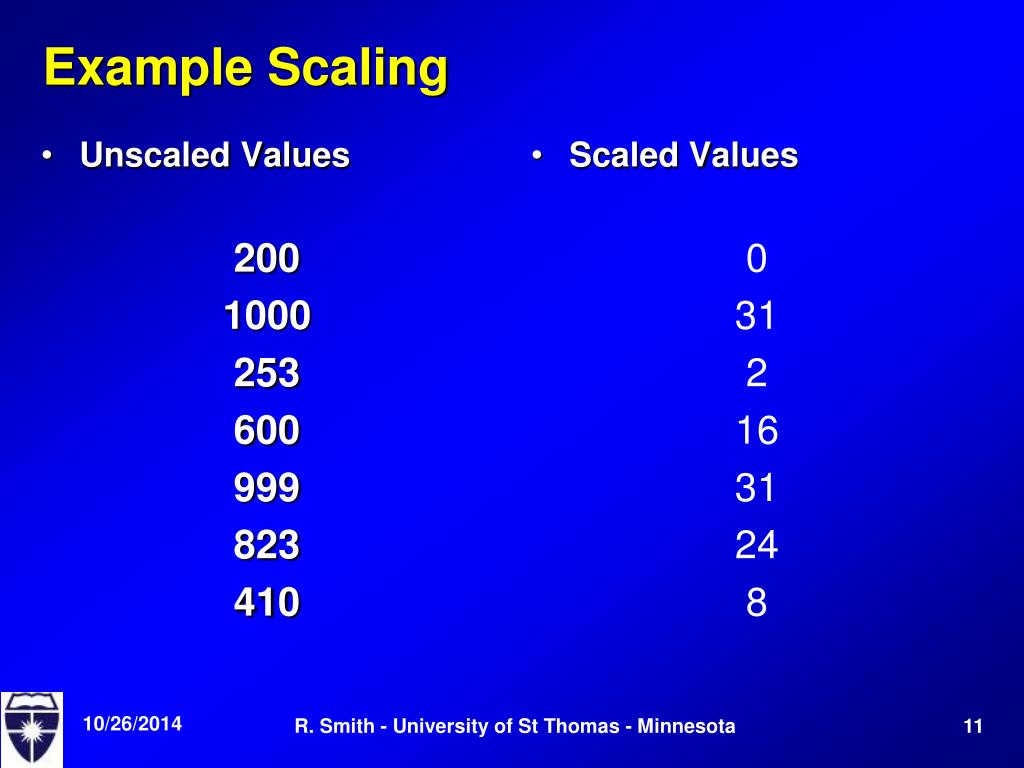 Example Scaling

• Unscaled Values

200
1000
253
600
999
823
410

• Scaled Values

0
31
2
16
31
24
8

10/26/2014

R. Smith - University of St Thomas - Minnesota

11